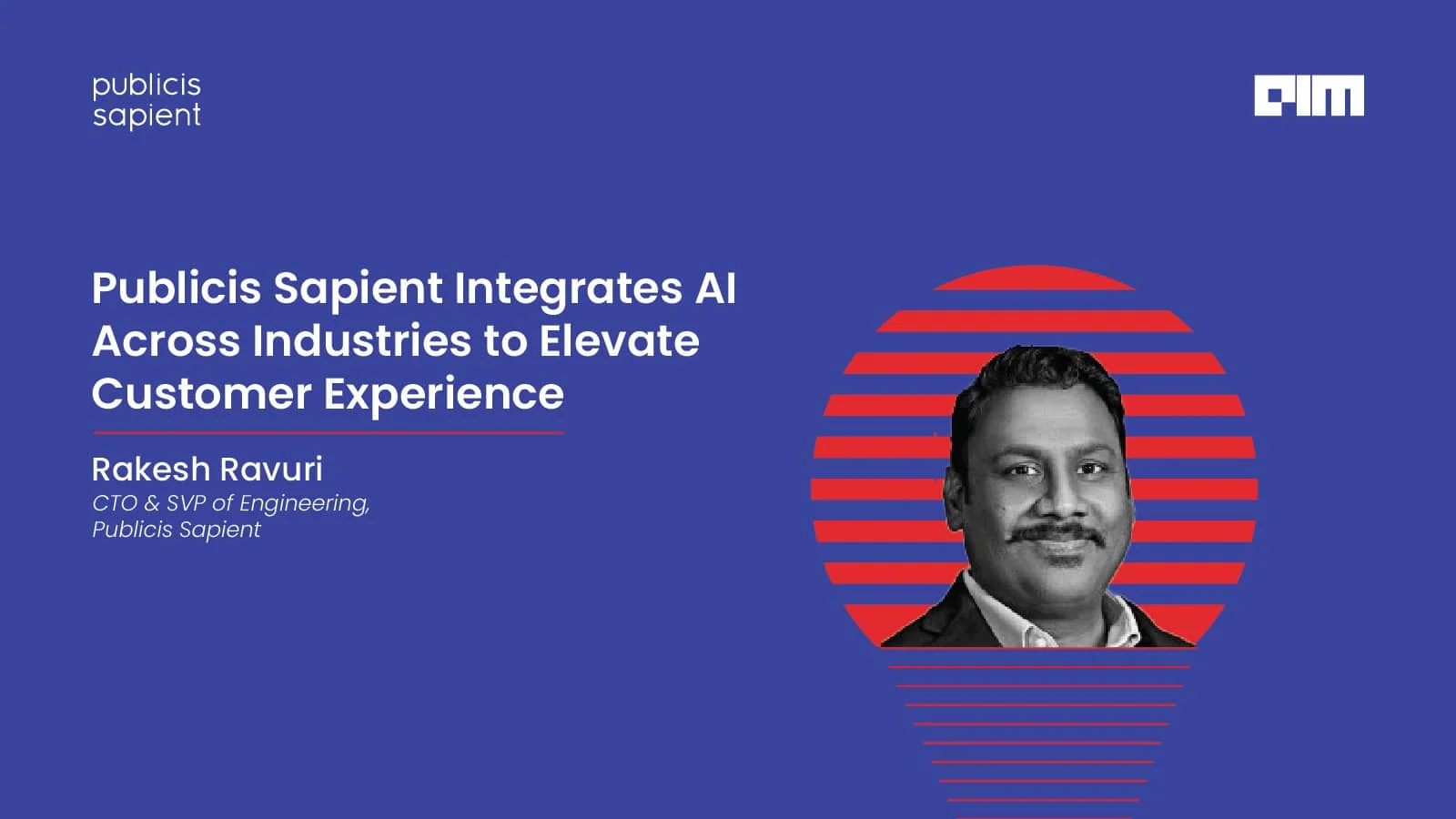 publicis
sapient

AIM

Publicis Sapient Integrates AI Across Industries to Elevate Customer Experience

Rakesh Ravuri
CTO & SVP of Engineering,
Publicis Sapient